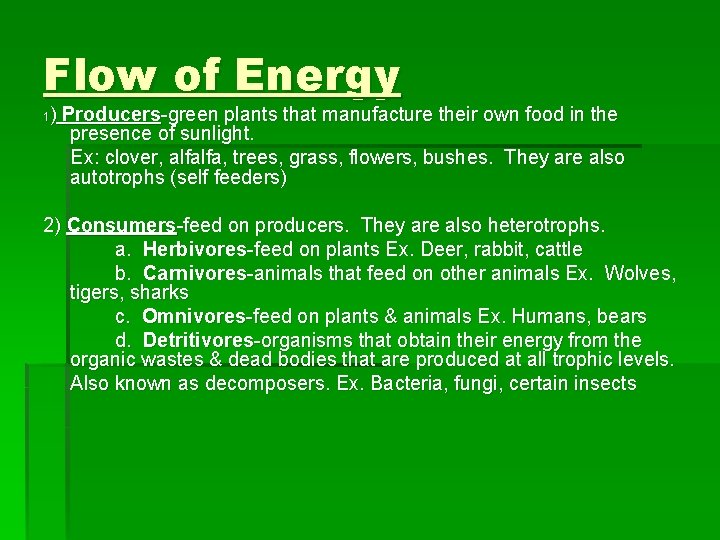 Flow of Energy

1) Producers-green plants that manufacture their own food in the presence of sunlight.

Ex: clover, alfalfa, trees, grass, flowers, bushes. They are also autotrophs (self feeders)

2) Consumers-feed on producers. They are also heterotrophs.

a. Herbivores-feed on plants Ex. Deer, rabbit, cattle

b. Carnivores-animals that feed on other animals Ex. Wolves, tigers, sharks

c. Omnivores-feed on plants & animals Ex. Humans, bears

d. Detritivores-organisms that obtain their energy from the organic wastes & dead bodies that are produced at all trophic levels. Also known as decomposers. Ex. Bacteria, fungi, certain insects